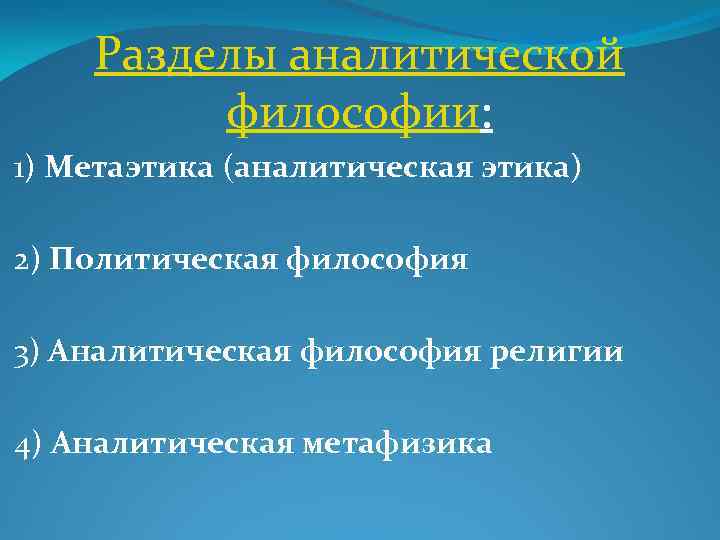 Разделы аналитической философии:

1) Метаэтика (аналитическая этика)

2) Политическая философия

3) Аналитическая философия религии

4) Аналитическая метафизика